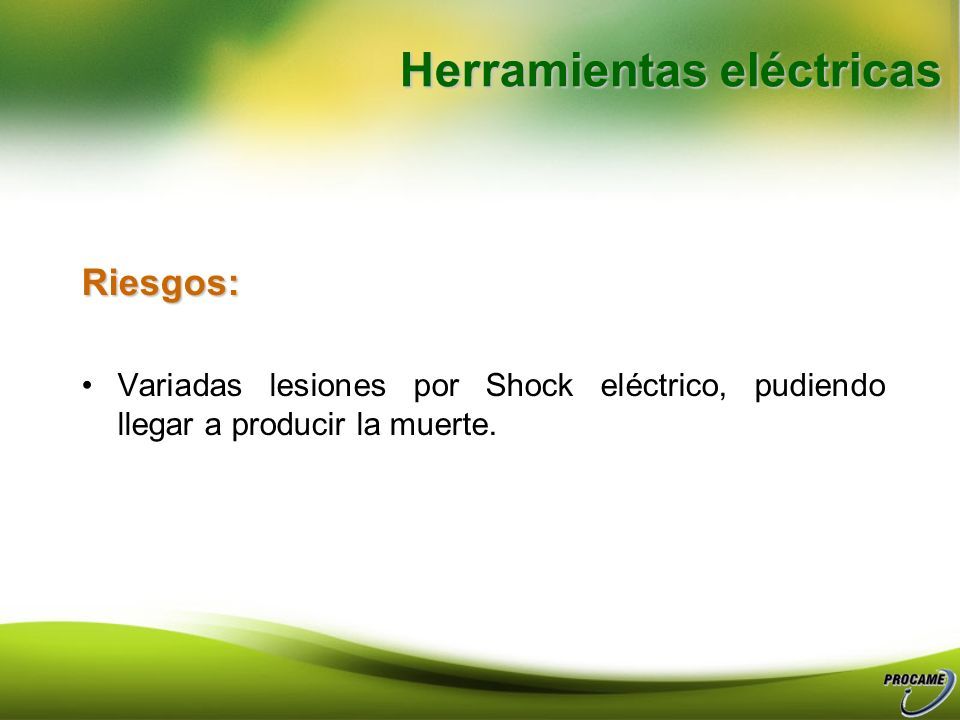 Herramientas eléctricas

Riesgos:

• Variadas lesiones por Shock eléctrico, pudiendo llegar a producir la muerte.

PROCAME